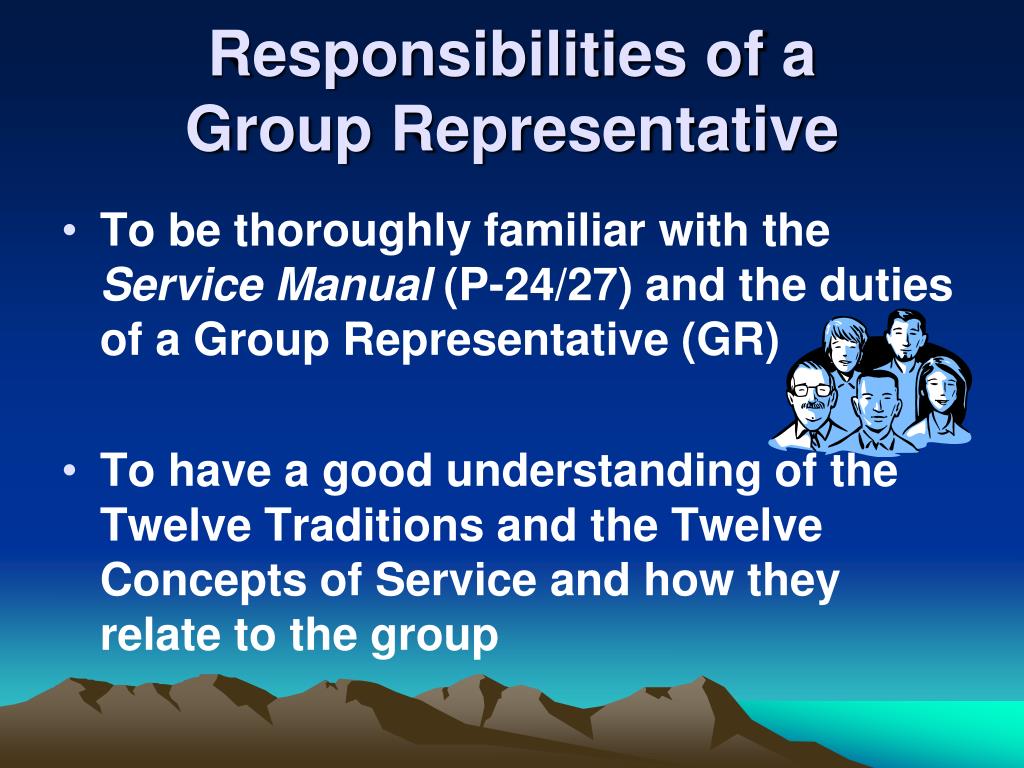 Responsibilities of a Group Representative

• To be thoroughly familiar with the Service Manual (P-24/27) and the duties of a Group Representative (GR)

• To have a good understanding of the Twelve Traditions and the Twelve Concepts of Service and how they relate to the group